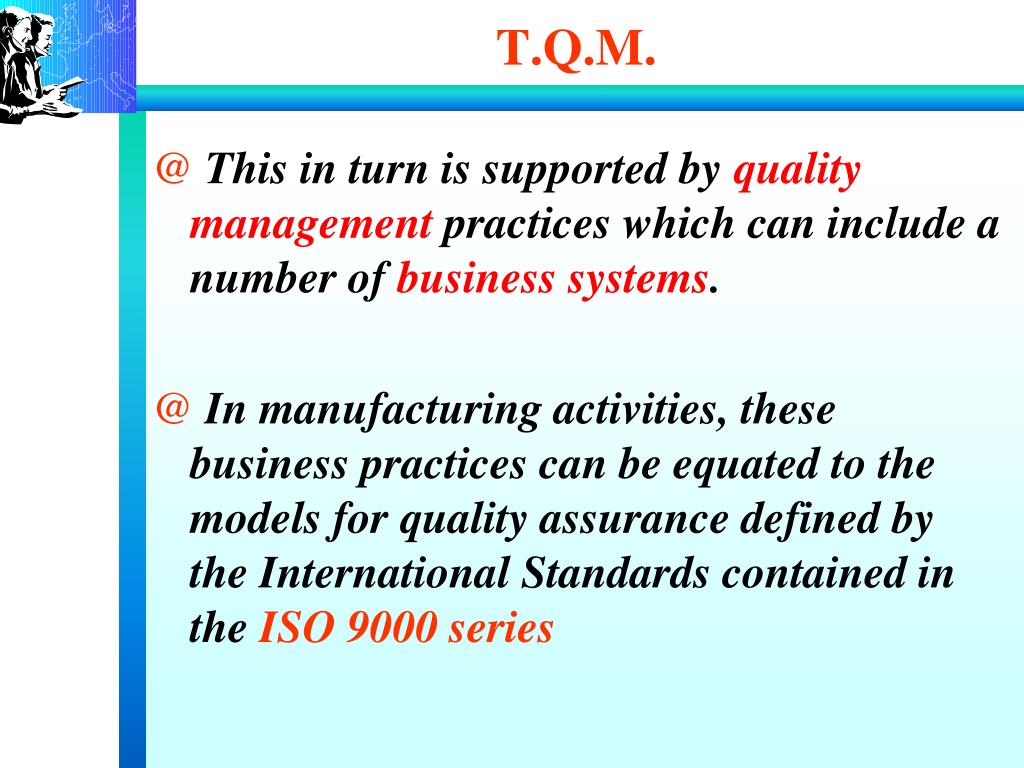 T.Q.M.

@ This in turn is supported by quality management practices which can include a number of business systems.

@ In manufacturing activities, these business practices can be equated to the models for quality assurance defined by the International Standards contained in the ISO 9000 series